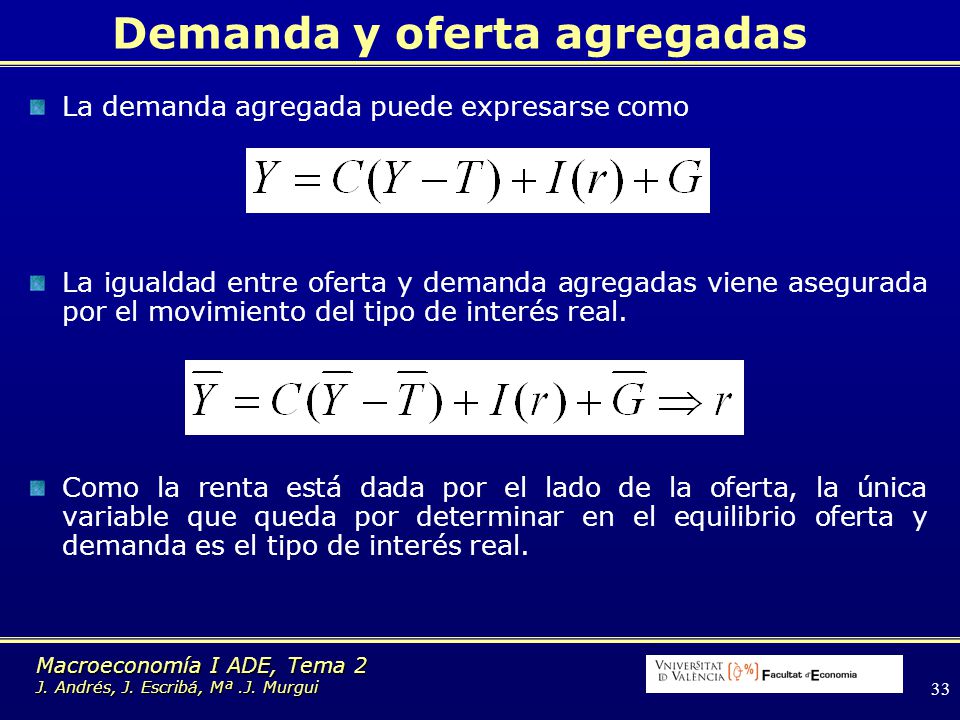 Demanda y oferta agregadas

La demanda agregada puede expresarse como

$Y = C(Y - T) + I(r) + G$

La igualdad entre oferta y demanda agregadas viene asegurada por el movimiento del tipo de interés real.

$\overline{Y} = C(\overline{Y} - \overline{T}) + I(r) + \overline{G} \Rightarrow r$

Como la renta está dada por el lado de la oferta, la única variable que queda por determinar en el equilibrio oferta y demanda es el tipo de interés real.

Macroeconomía I ADE, Tema 2
J. Andrés, J. Escribá, Mª .J. Murgui

VNIVERSITAT ID VALÈNCIA Facultat d'Economia

33